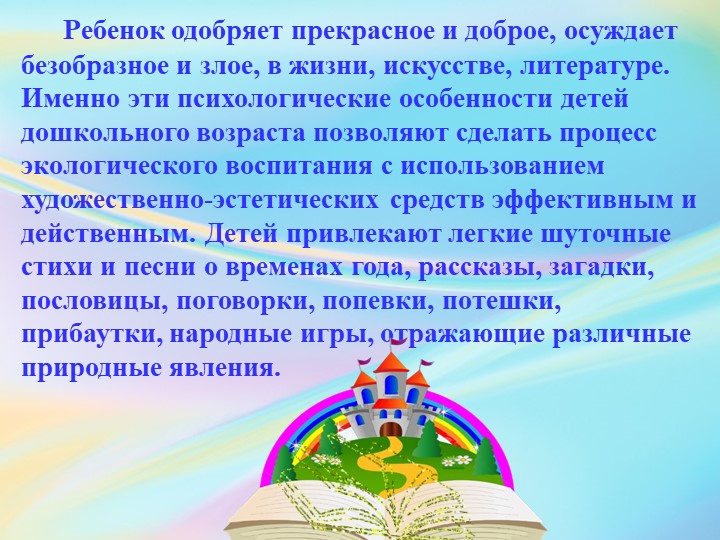 Ребенок одобряет прекрасное и доброе, осуждает безобразное и злое, в жизни, искусстве, литературе. Именно эти психологические особенности детей дошкольного возраста позволяют сделать процесс экологического воспитания с использованием художественно-эстетических средств эффективным и действенным. Детей привлекают легкие шуточные стихи и песни о временах года, рассказы, загадки, пословицы, поговорки, попевки, потешки, прибаутки, народные игры, отражающие различные природные явления.